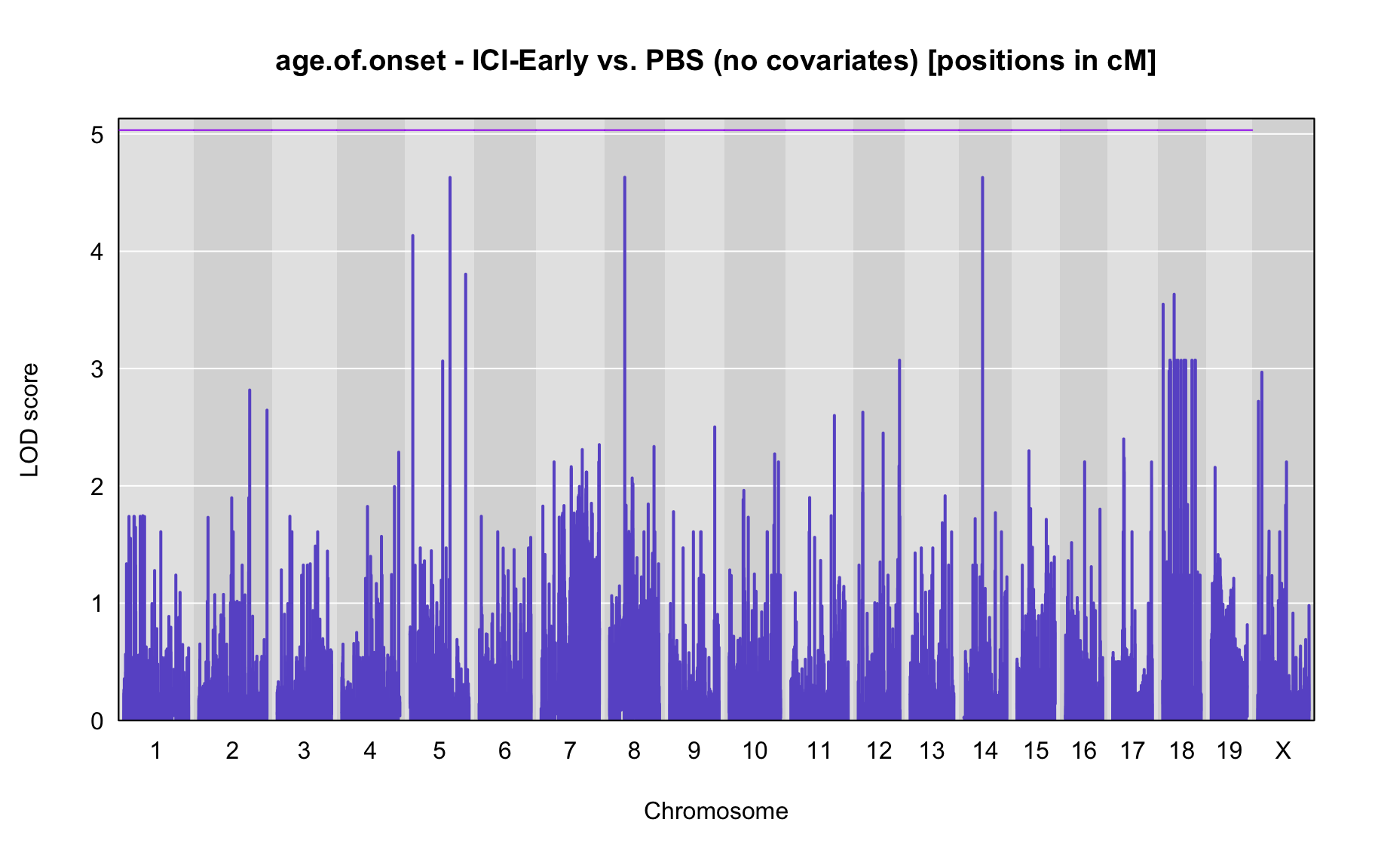 age.of.onset - ICI-Early vs. PBS (no covariates) [positions in cM]

LOD score

5
4
3
2
1
0

1 2 3 4 5 6 7 8 9 10 11 12 13 14 15 16 17 18 19 X

Chromosome